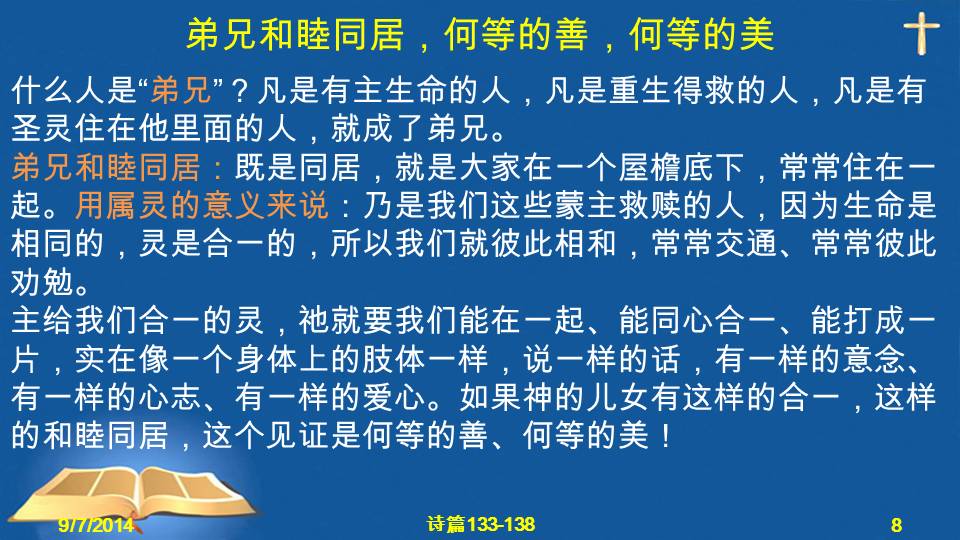 弟兄和睦同居，何等的善，何等的美

什么人是“弟兄”？凡是有主生命的人，凡是重生得救的人，凡是有圣灵住在他里面的人，就成了弟兄。

弟兄和睦同居：既是同居，就是大家在一个屋檐底下，常常住在一起。用属灵的意义来说：乃是我们这些蒙主救赎的人，因为生命是相同的，灵是合一的，所以我们就彼此相和，常常交通、常常彼此劝勉。

主给我们合一的灵，祂就要我们能在一起、能同心合一、能打成一片，实在像一个身体上的肢体一样，说一样的话，有一样的意念、有一样的心志、有一样的爱心。如果神的儿女有这样的合一，这样的和睦同居，这个见证是何等的善、何等的美！

9/7/2014

诗篇133-138

8